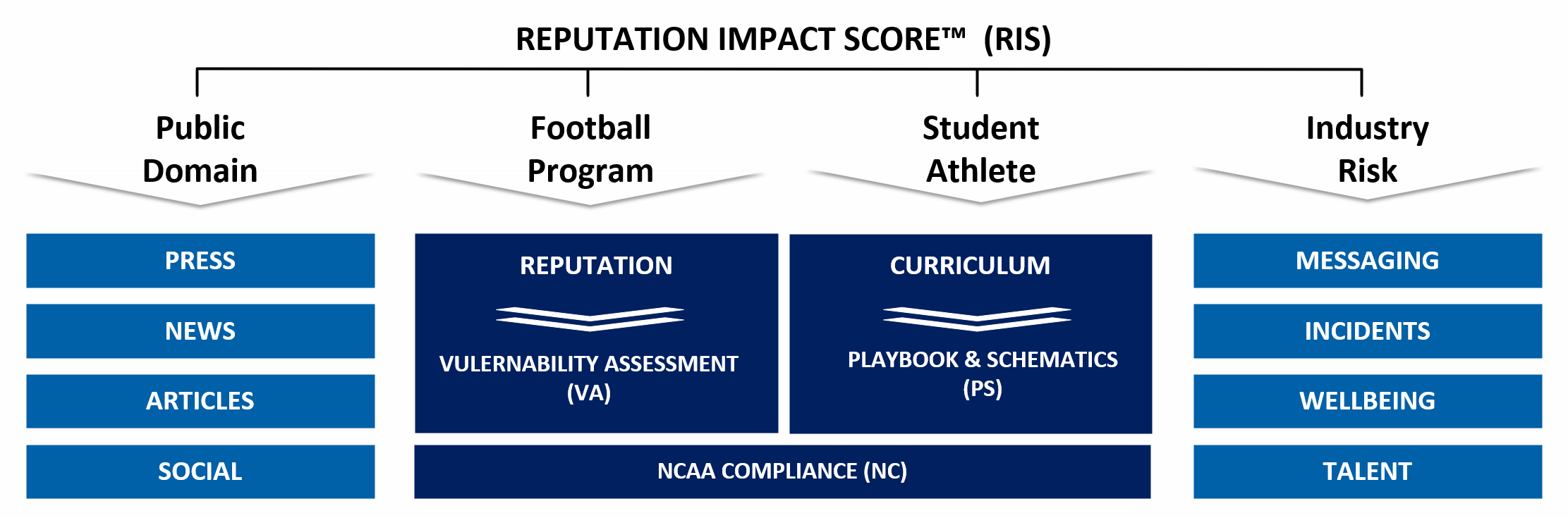 REPUTATION IMPACT SCORE™ (RIS)

Public Domain

Football Program

Student Athlete

Industry Risk

PRESS

NEWS

ARTICLES

SOCIAL

REPUTATION

VULERNABILITY ASSESSMENT (VA)

CURRICULUM

PLAYBOOK & SCHEMATICS (PS)

NCAA COMPLIANCE (NC)

MESSAGING

INCIDENTS

WELLBEING

TALENT